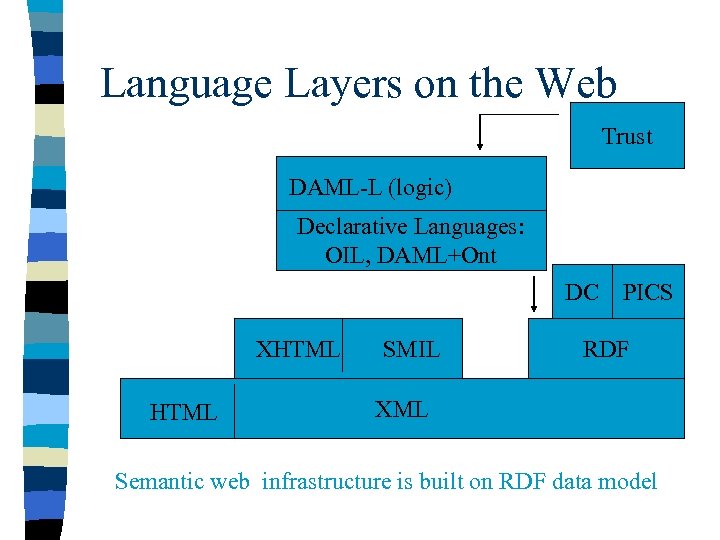 Language Layers on the Web

Trust

DAML-L (logic)

Declarative Languages: OIL, DAML+Ont

DC PICS

XHTML SMIL

RDF

HTML

XML

Semantic web infrastructure is built on RDF data model